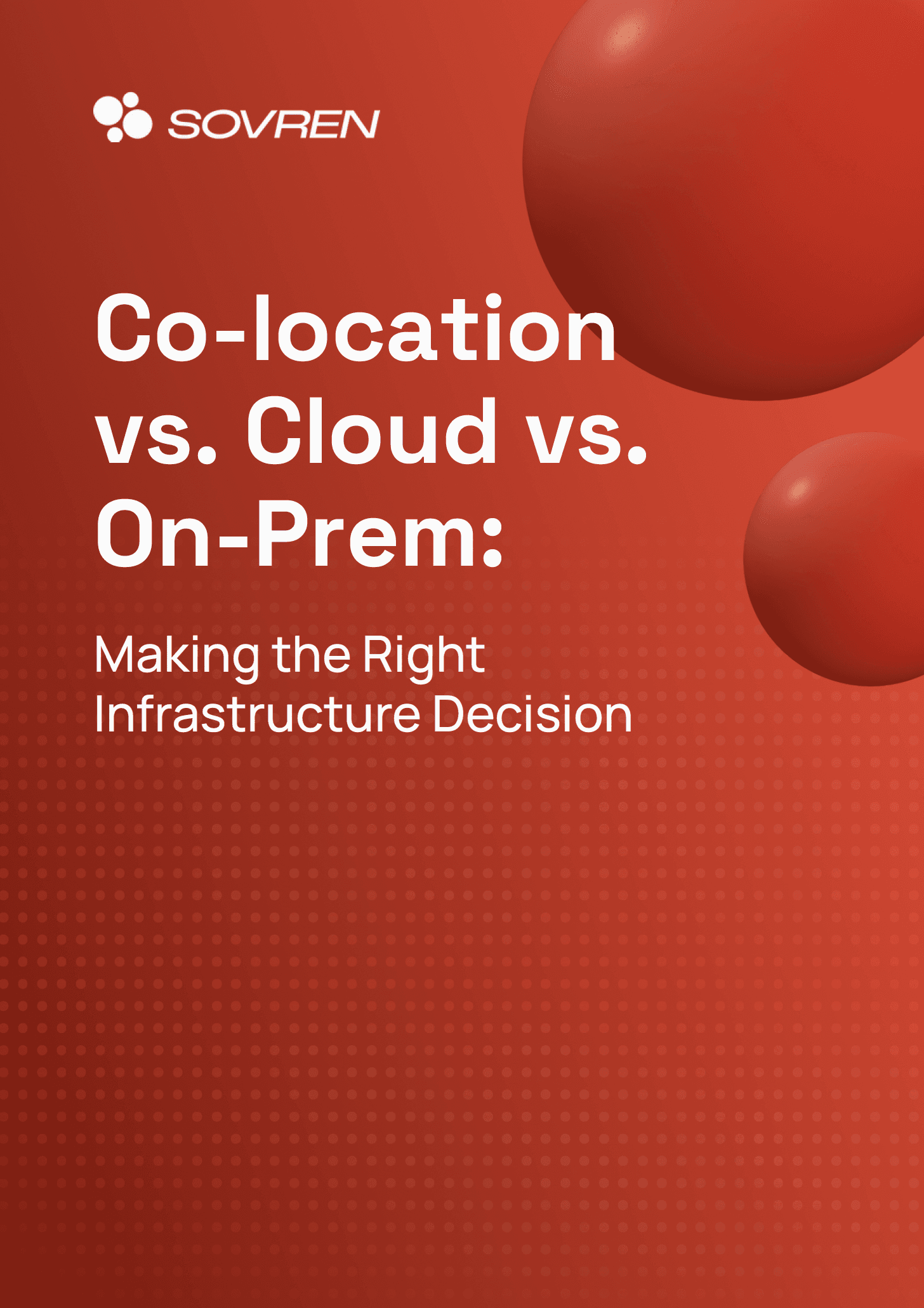 SOVREN

Co-location vs. Cloud vs. On-Prem:

Making the Right Infrastructure Decision